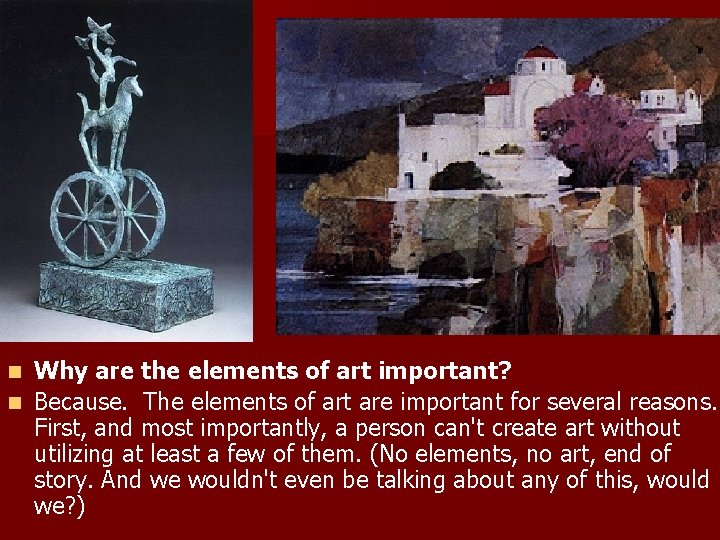 Why are the elements of art important?

Because. The elements of art are important for several reasons. First, and most importantly, a person can't create art without utilizing at least a few of them. (No elements, no art, end of story. And we wouldn't even be talking about any of this, would we?)